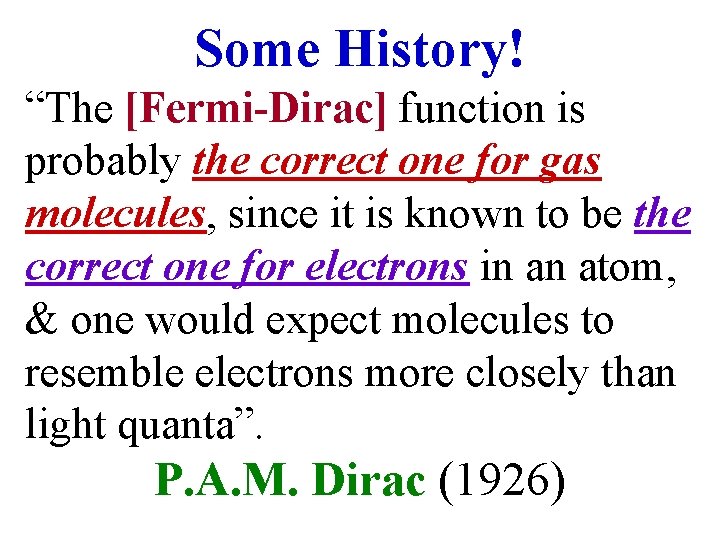 Some History!

“The [Fermi-Dirac] function is probably the correct one for gas molecules, since it is known to be the correct one for electrons in an atom, & one would expect molecules to resemble electrons more closely than light quanta”.

P.A.M. Dirac (1926)